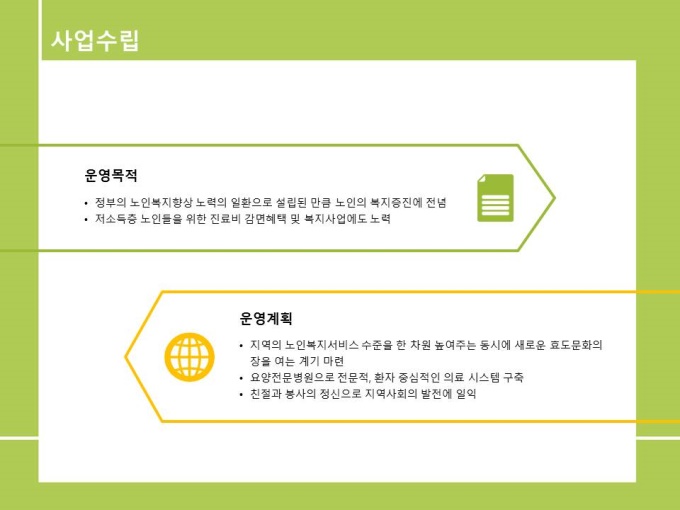 사업수립

운영목적

• 정부의 노인복지향상 노력의 일환으로 설립된 만큼 노인의 복지증진에 전념
• 저소득층 노인들을 위한 진료비 감면혜택 및 복지사업에도 노력

운영계획

• 지역의 노인복지서비스 수준을 한 차원 높여주는 동시에 새로운 효도문화의 장을 여는 계기 마련
• 요양전문병원으로 전문적, 환자 중심적인 의료 시스템 구축
• 친절과 봉사의 정신으로 지역사회의 발전에 일익